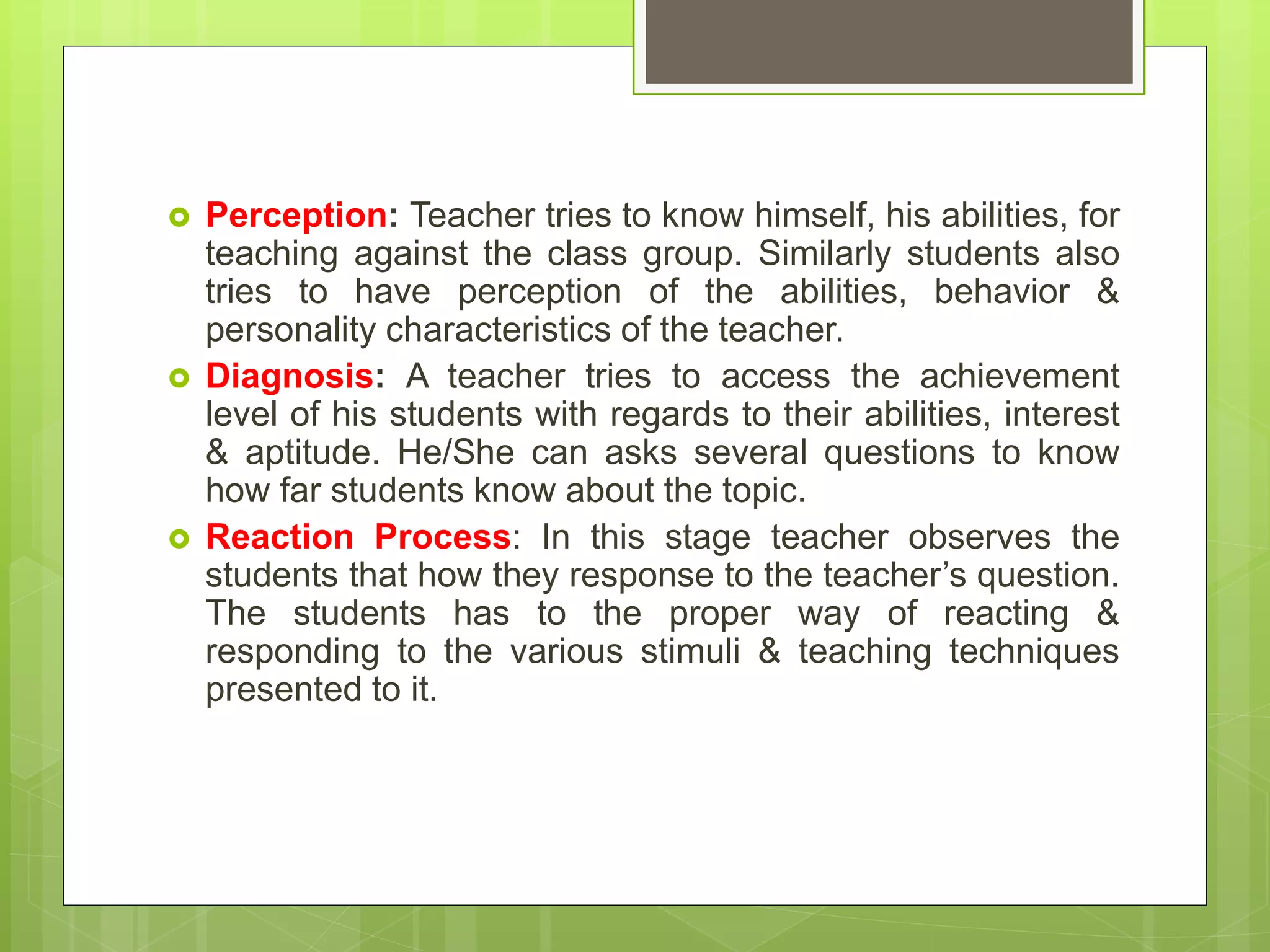 Perception: Teacher tries to know himself, his abilities, for teaching against the class group. Similarly students also tries to have perception of the abilities, behavior & personality characteristics of the teacher.

Diagnosis: A teacher tries to access the achievement level of his students with regards to their abilities, interest & aptitude. He/She can asks several questions to know how far students know about the topic.

Reaction Process: In this stage teacher observes the students that how they response to the teacher’s question. The students has to the proper way of reacting & responding to the various stimuli & teaching techniques presented to it.